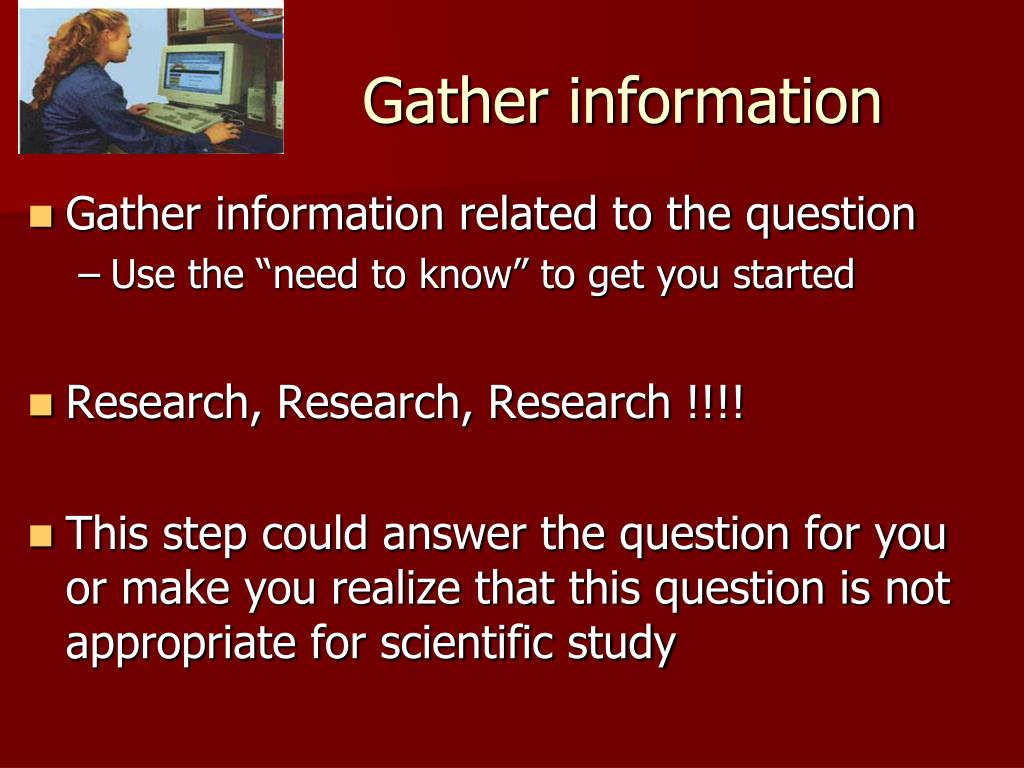 Gather information

Gather information related to the question
– Use the “need to know” to get you started

Research, Research, Research !!!!

This step could answer the question for you or make you realize that this question is not appropriate for scientific study